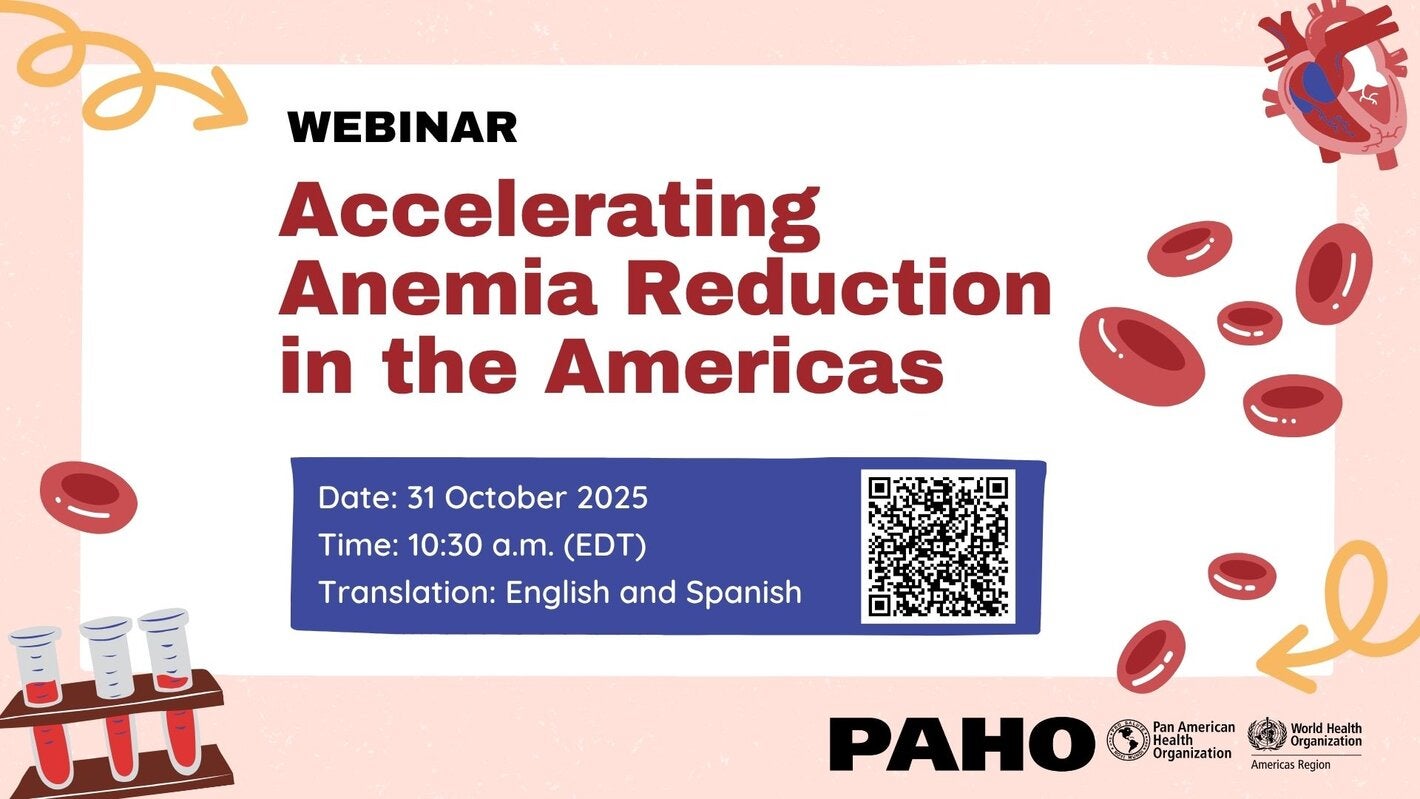 WEBINAR

Accelerating Anemia Reduction in the Americas

Date: 31 October 2025
Time: 10:30 a.m. (EDT)
Translation: English and Spanish

PAHO Pan American Health Organization World Health Organization Americas Region